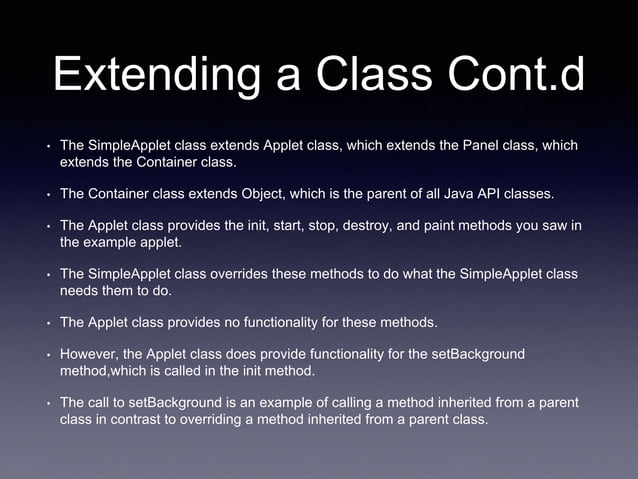 Extending a Class Cont.d

• The SimpleApplet class extends Applet class, which extends the Panel class, which extends the Container class.

• The Container class extends Object, which is the parent of all Java API classes.

• The Applet class provides the init, start, stop, destroy, and paint methods you saw in the example applet.

• The SimpleApplet class overrides these methods to do what the SimpleApplet class needs them to do.

• The Applet class provides no functionality for these methods.

• However, the Applet class does provide functionality for the setBackground method,which is called in the init method.

• The call to setBackground is an example of calling a method inherited from a parent class in contrast to overriding a method inherited from a parent class.